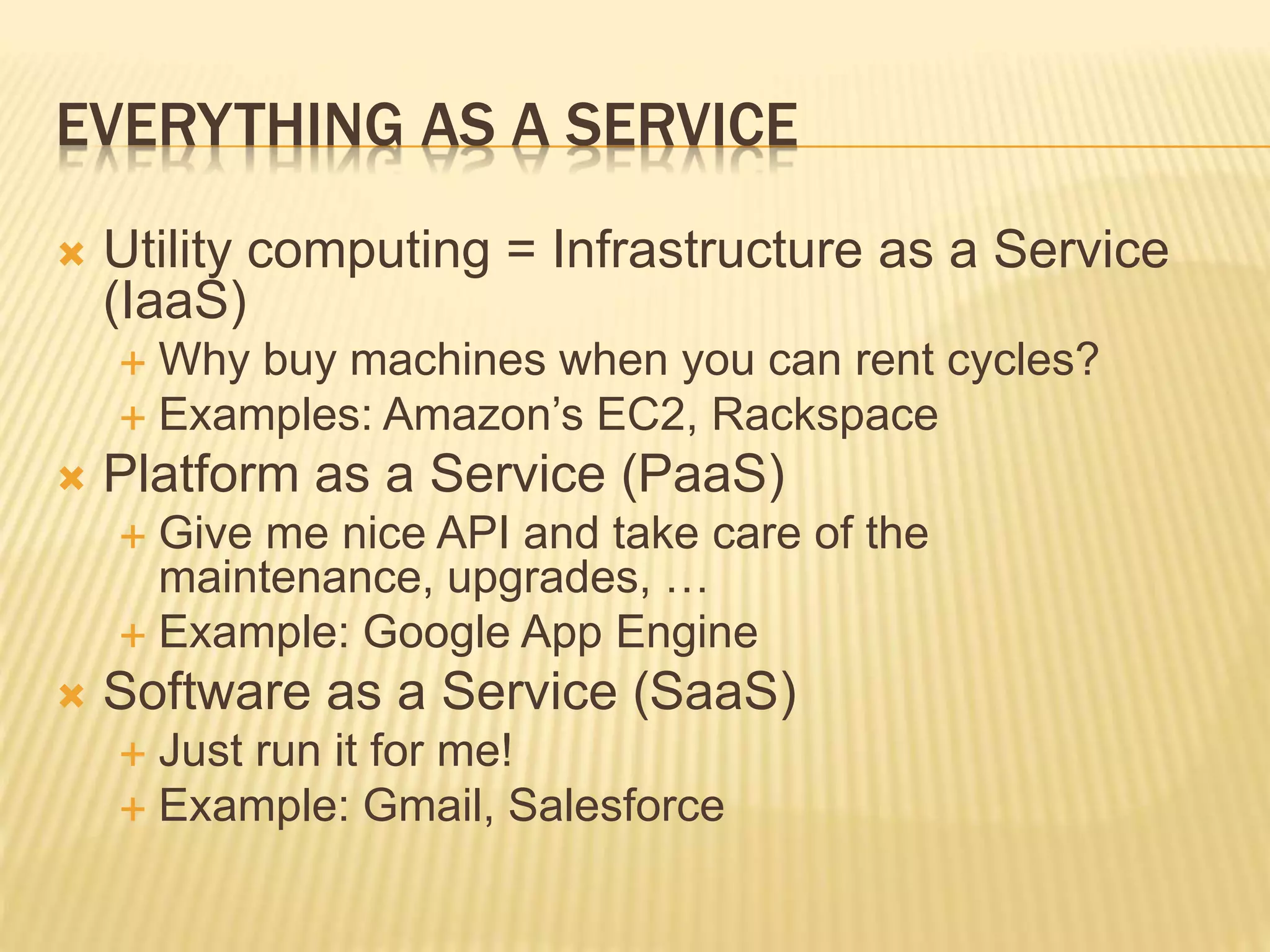 EVERYTHING AS A SERVICE

Utility computing = Infrastructure as a Service (IaaS)

Why buy machines when you can rent cycles?

Examples: Amazon’s EC2, Rackspace

Platform as a Service (PaaS)

Give me nice API and take care of the maintenance, upgrades, …

Example: Google App Engine

Software as a Service (SaaS)

Just run it for me!

Example: Gmail, Salesforce